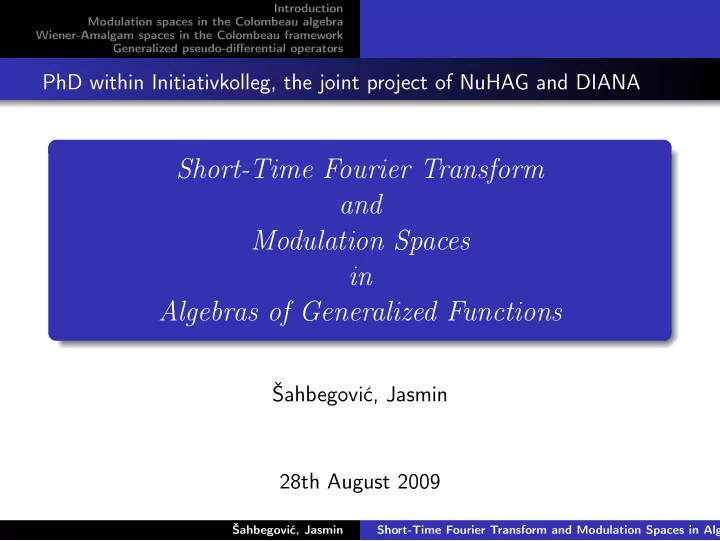 Introduction
Modulation spaces in the Colombeau algebra
Wiener-Amalgam spaces in the Colombeau framework
Generalized pseudo-differential operators

PhD within Initiativkolleg, the joint project of NuHAG and DIANA

Short-Time Fourier Transform
and
Modulation Spaces
in
Algebras of Generalized Functions

Šahbegović, Jasmin

28th August 2009

Šahbegović, Jasmin Short-Time Fourier Transform and Modulation Spaces in Alg